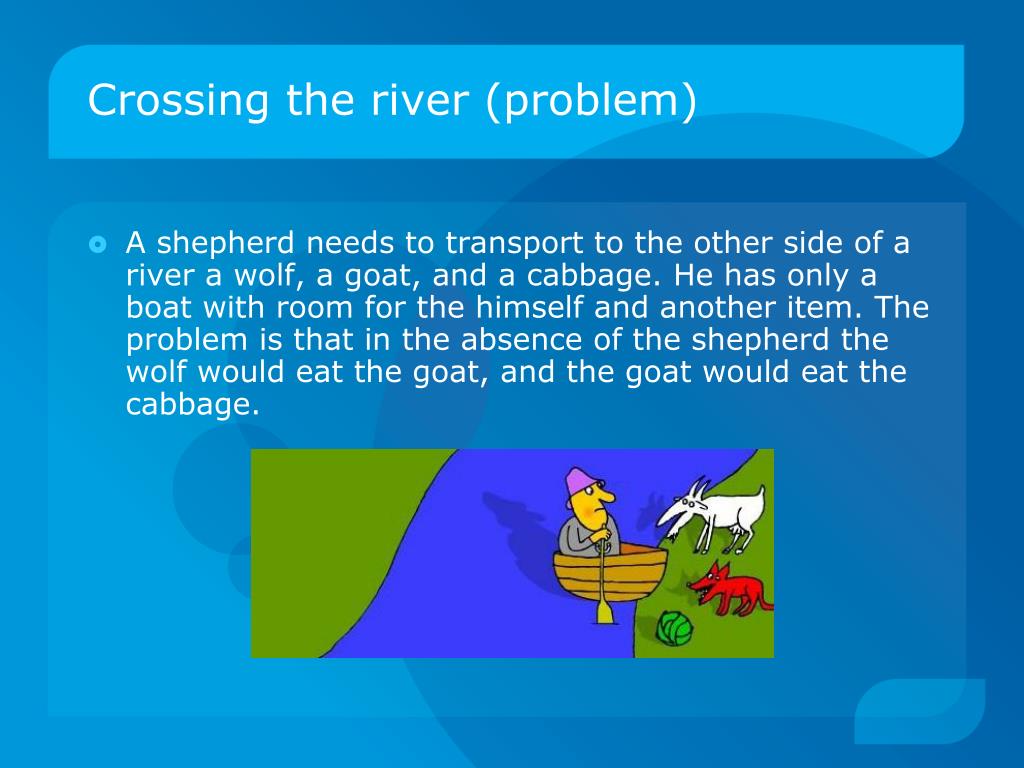 Crossing the river (problem)

A shepherd needs to transport to the other side of a river a wolf, a goat, and a cabbage. He has only a boat with room for the himself and another item. The problem is that in the absence of the shepherd the wolf would eat the goat, and the goat would eat the cabbage.